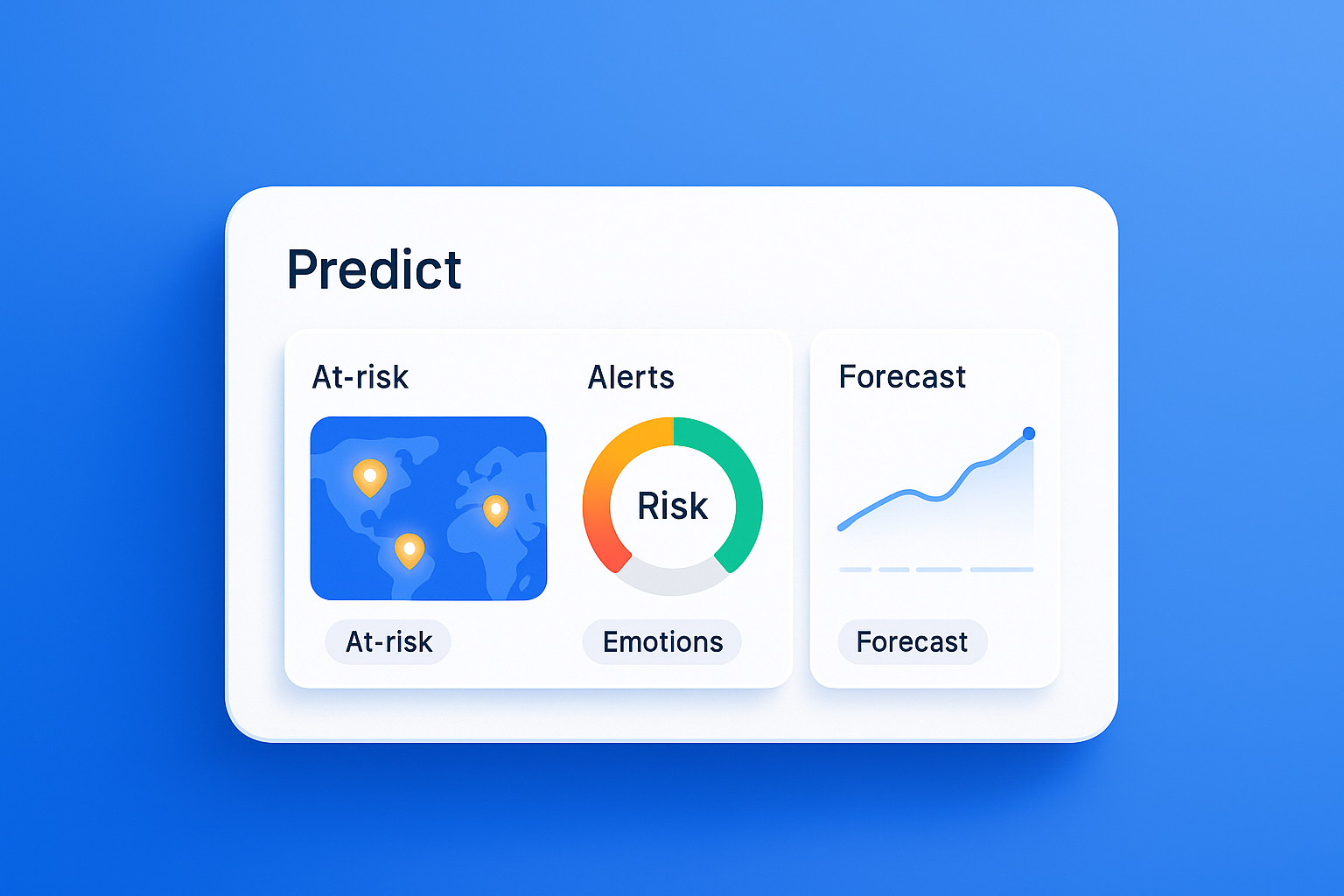 Predict

At-risk

At-risk

Alerts

Risk

Emotions

Forecast

Forecast